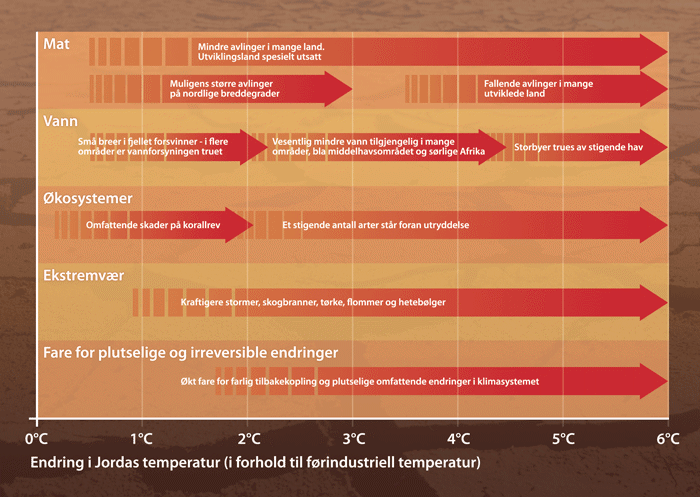 Mat

Mindre avlinger i mange land. Utviklingsland spesielt utsatt

Muligens større avlinger på nordlige breddegrader

Fallende avlinger i mange utviklede land

Vann

Små breer i fjellet forsvinner - i flere områder er vannforsyningen truet

Vesentlig mindre vann tilgjengelig i mange områder, bla middelhavsområdet og sørlige Afrika

Storbyer trues av stigende hav

Økosystemer

Omfattende skader på korallrev

Et stigende antall arter står foran utryddelse

Ekstremvær

Kraftigere stormer, skogbranner, tørke, flommer og hetebølger

Fare for plutselige og irreversible endringer

Økt fare for farlig tilbakekopling og plutselige omfattende endringer i klimasystemet

0°C 1°C 2°C 3°C 4°C 5°C 6°C

Endring i Jordas temperatur (i forhold til førindustriell temperatur)